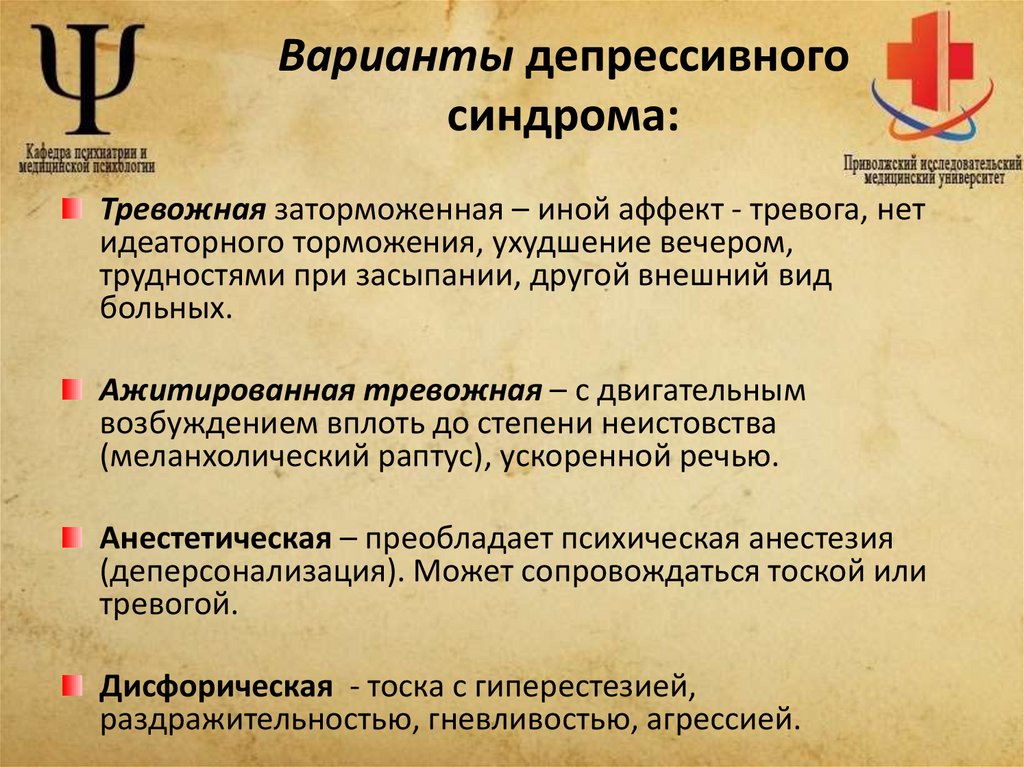 Ψ
Кафедра психиатрии и медицинской психологии

Варианты депрессивного синдрома:

Приволжский исследовательский медицинский университет

Тревожная заторможенная – иной аффект - тревога, нет идеаторного торможения, ухудшение вечером, трудностями при засыпании, другой внешний вид больных.

Ажитированная тревожная – с двигательным возбуждением вплоть до степени неистовства (меланхолический раптус), ускоренной речью.

Анестетическая – преобладает психическая анестезия (деперсонализация). Может сопровождаться тоской или тревогой.

Дисфорическая - тоска с гиперестезией, раздражительностью, гневливостью, агрессией.